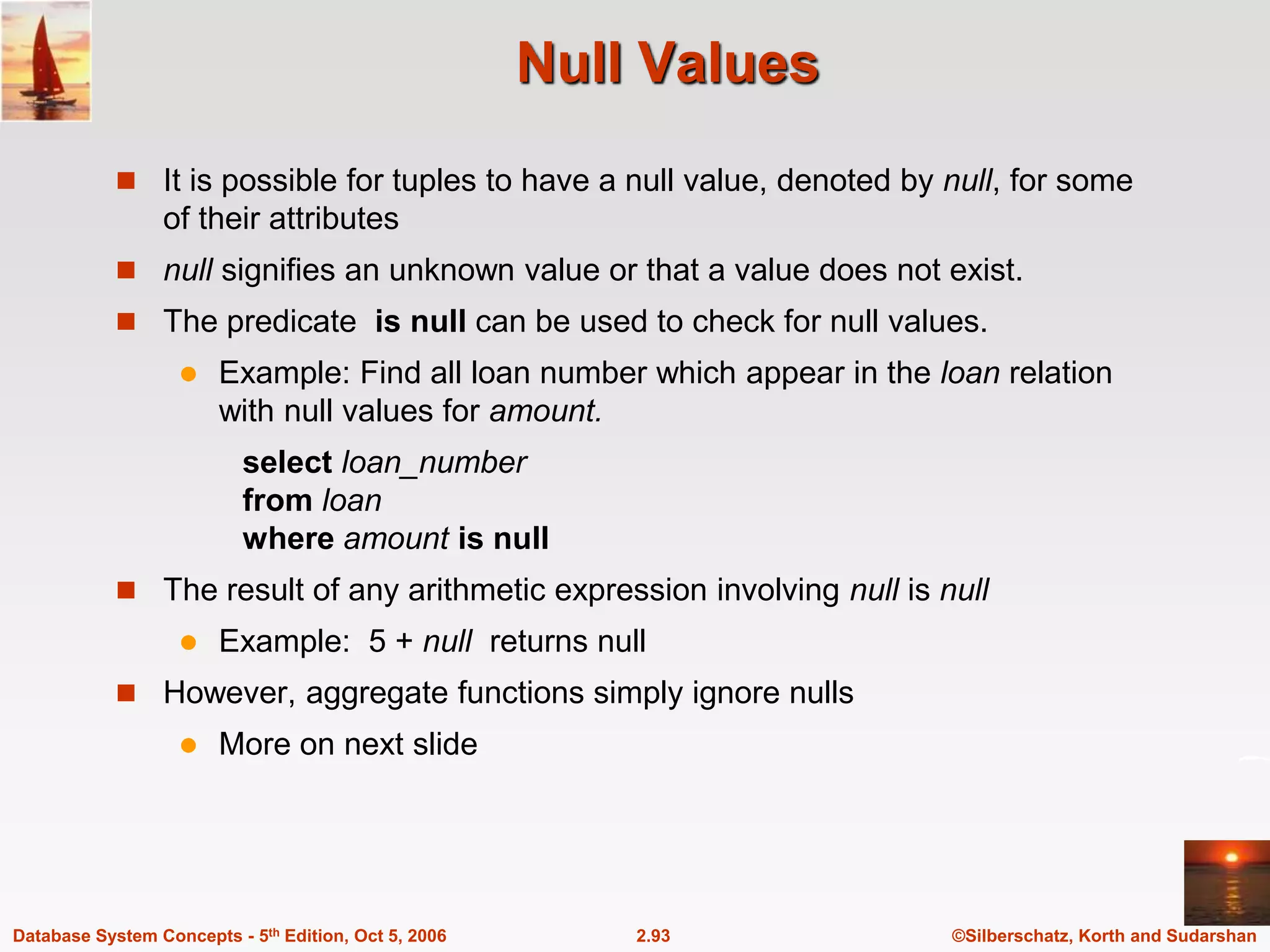 Null Values

It is possible for tuples to have a null value, denoted by null, for some of their attributes

null signifies an unknown value or that a value does not exist.

The predicate is null can be used to check for null values.

Example: Find all loan number which appear in the loan relation with null values for amount.

select loan_number
from loan
where amount is null

The result of any arithmetic expression involving null is null

Example: 5 + null returns null

However, aggregate functions simply ignore nulls

More on next slide

Database System Concepts - 5$^{th}$ Edition, Oct 5, 2006 2.93 ©Silberschatz, Korth and Sudarshan